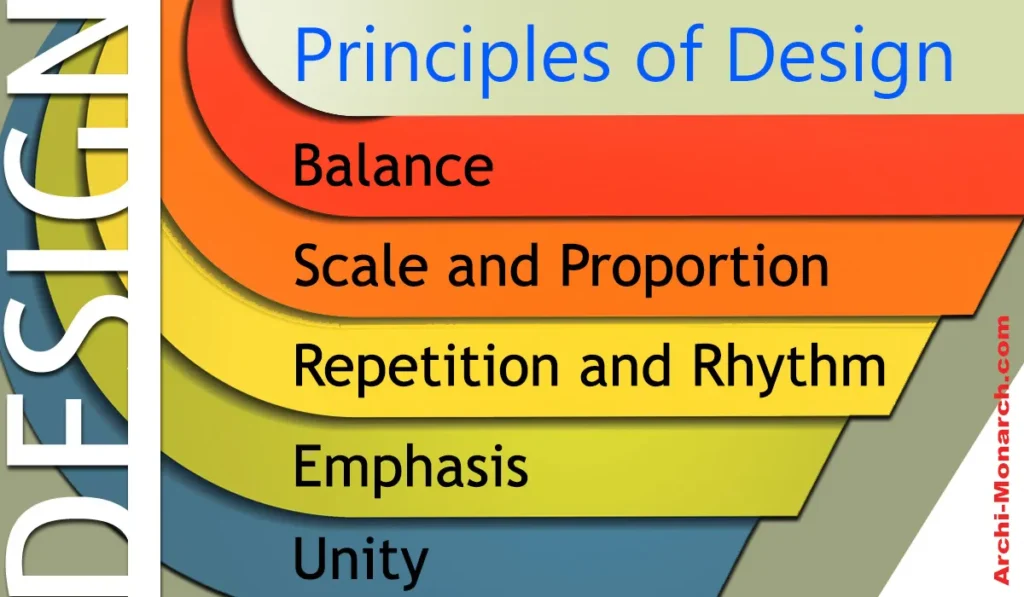 DESIGN

Principles of Design

Balance

Scale and Proportion

Repetition and Rhythm

Emphasis

Unity

Archi-Monarch.com